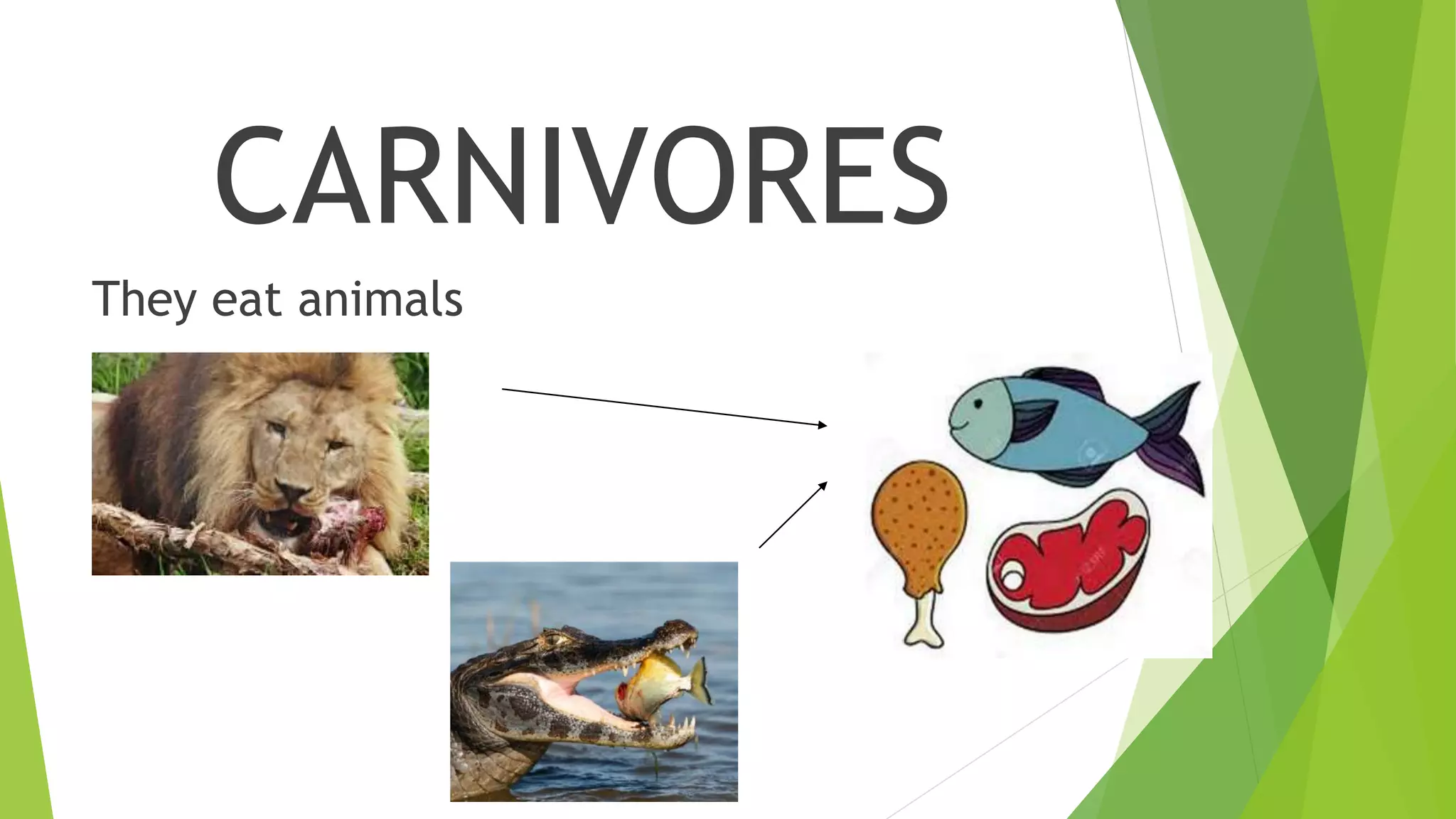 CARNIVORES

They eat animals